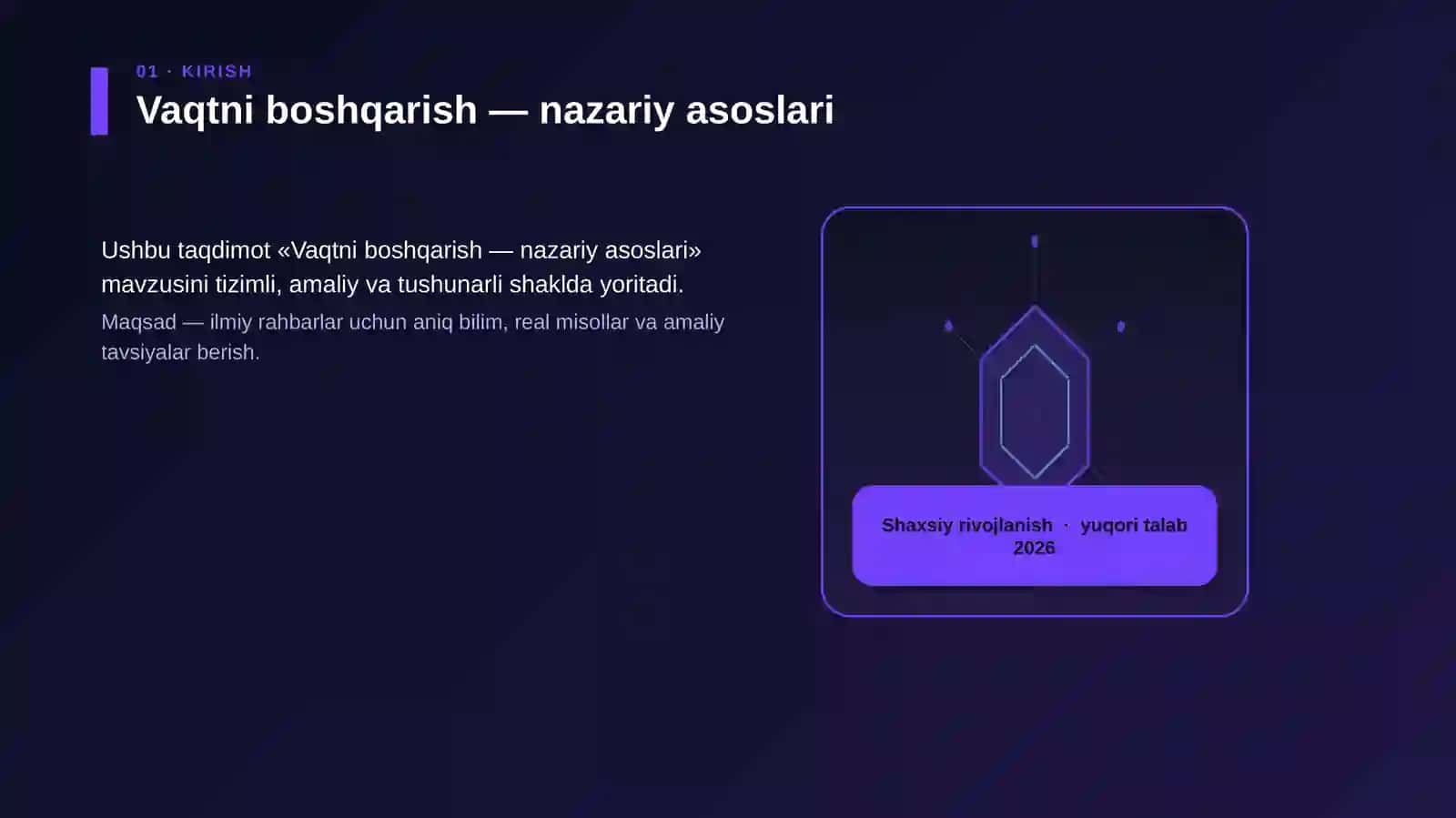 01 · KIRISH

Vaqtni boshqarish — nazariy asoslari

Ushbu taqdimot «Vaqtni boshqarish — nazariy asoslari» mavzusini tizimli, amaliy va tushunarli shaklda yoritadi.

Maqsad — ilmiy rahbarlar uchun aniq bilim, real misollar va amaliy tavsiyalar berish.

Shaxsiy rivojlanish · yuqori talab
2026